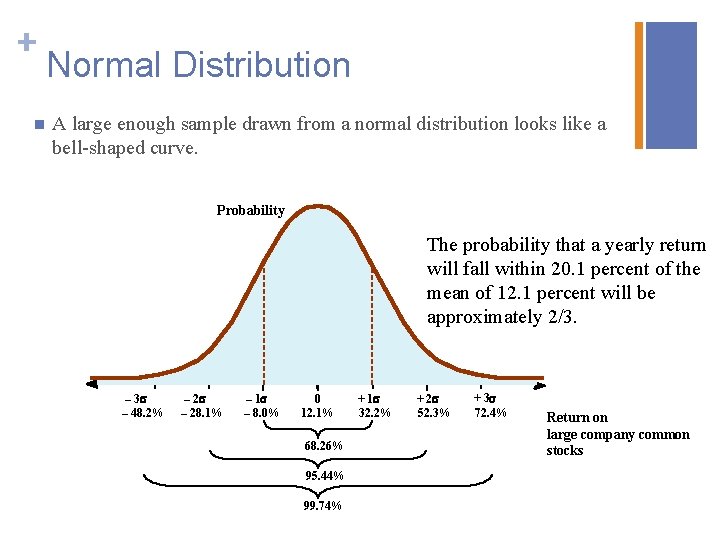 + Normal Distribution

A large enough sample drawn from a normal distribution looks like a bell-shaped curve.

Probability

The probability that a yearly return will fall within 20.1 percent of the mean of 12.1 percent will be approximately 2/3.

$-3\sigma$ $-48.2\%$
$-2\sigma$ $-28.1\%$
$-1\sigma$ $-8.0\%$
$0$ $12.1\%$
$+1\sigma$ $32.2\%$
$+2\sigma$ $52.3\%$
$+3\sigma$ $72.4\%$

Return on large company common stocks

68.26%

95.44%

99.74%